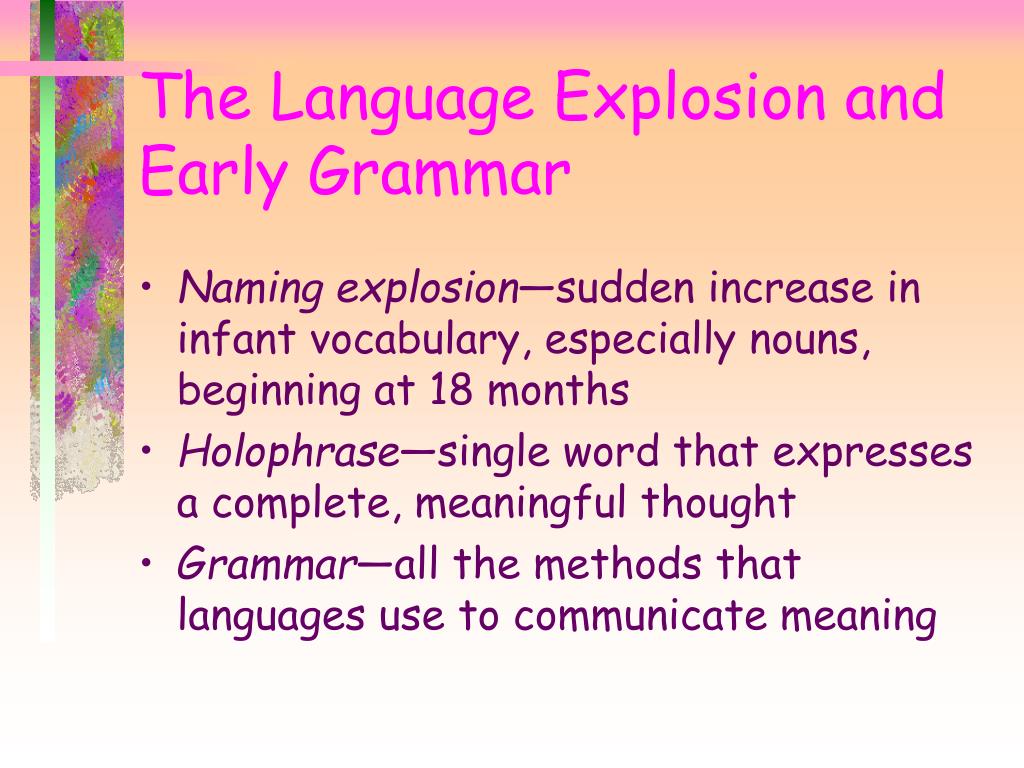 The Language Explosion and Early Grammar

• Naming explosion—sudden increase in infant vocabulary, especially nouns, beginning at 18 months
• Holophrase—single word that expresses a complete, meaningful thought
• Grammar—all the methods that languages use to communicate meaning